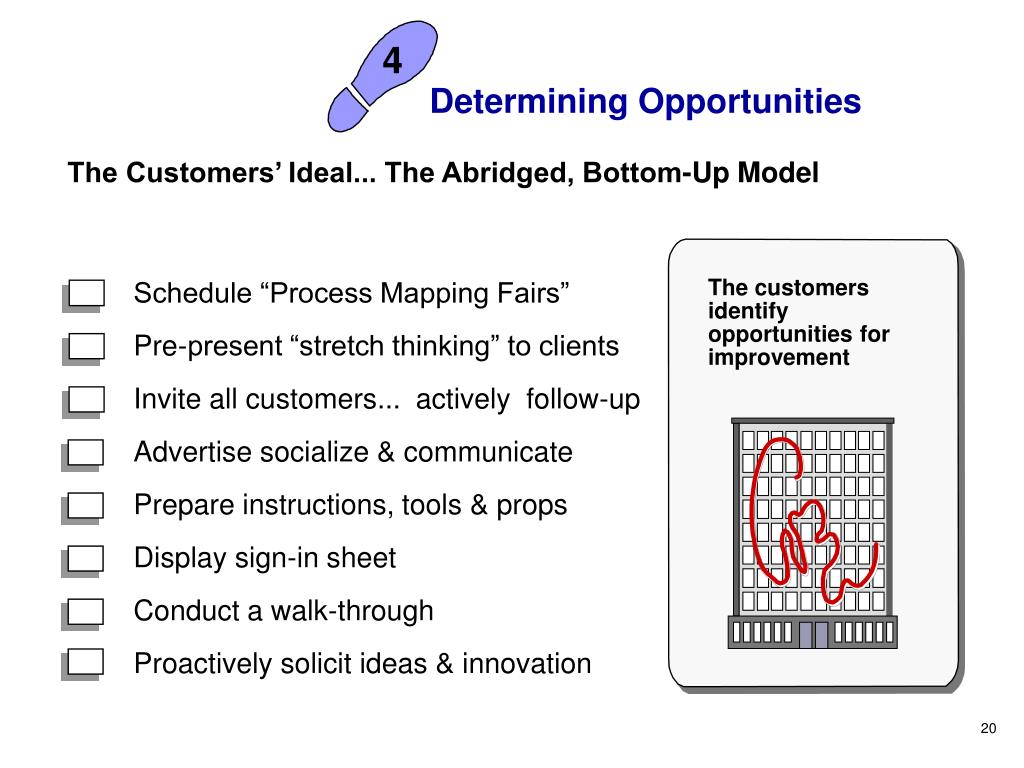 4

Determining Opportunities

The Customers’ Ideal... The Abridged, Bottom-Up Model

Schedule “Process Mapping Fairs”

Pre-present “stretch thinking” to clients

Invite all customers... actively follow-up

Advertise socialize & communicate

Prepare instructions, tools & props

Display sign-in sheet

Conduct a walk-through

Proactively solicit ideas & innovation

The customers identify opportunities for improvement

20